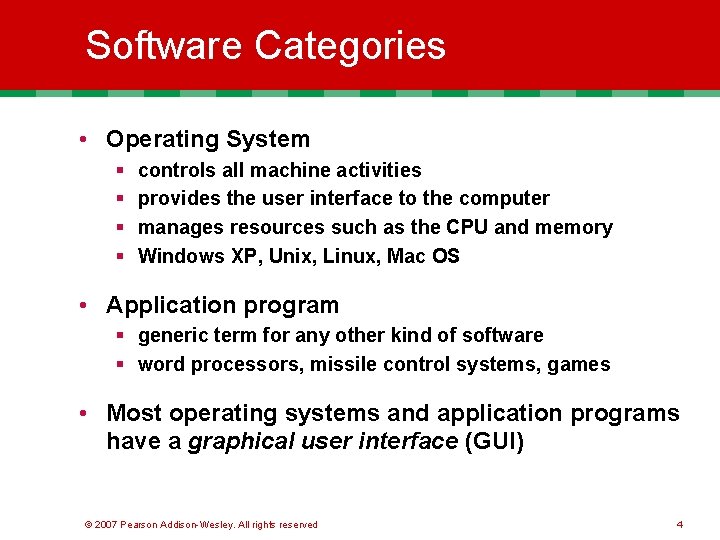 Software Categories

• Operating System
  ▪ controls all machine activities
  ▪ provides the user interface to the computer
  ▪ manages resources such as the CPU and memory
  ▪ Windows XP, Unix, Linux, Mac OS

• Application program
  ▪ generic term for any other kind of software
  ▪ word processors, missile control systems, games

• Most operating systems and application programs have a graphical user interface (GUI)

© 2007 Pearson Addison-Wesley. All rights reserved

4